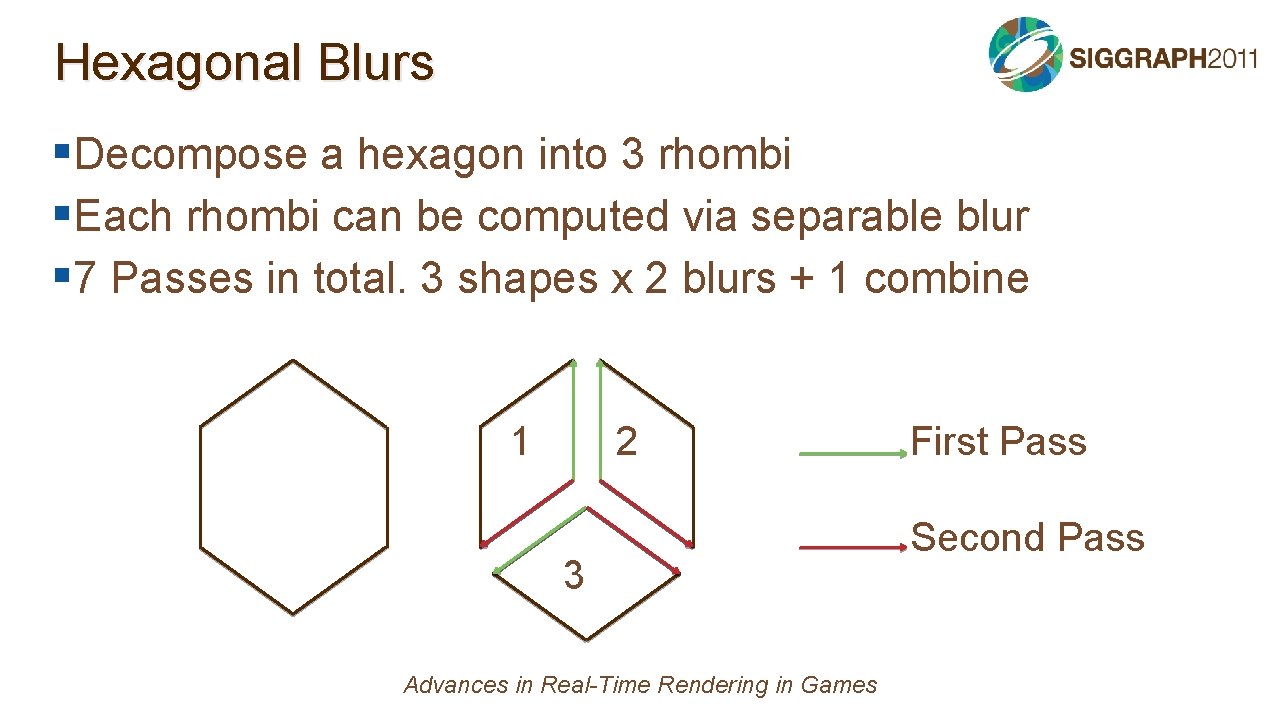 Hexagonal Blurs

SIGGRAPH2011

▪Decompose a hexagon into 3 rhombi
▪Each rhombi can be computed via separable blur
▪7 Passes in total. 3 shapes x 2 blurs + 1 combine

1

2

3

First Pass

Second Pass

Advances in Real-Time Rendering in Games